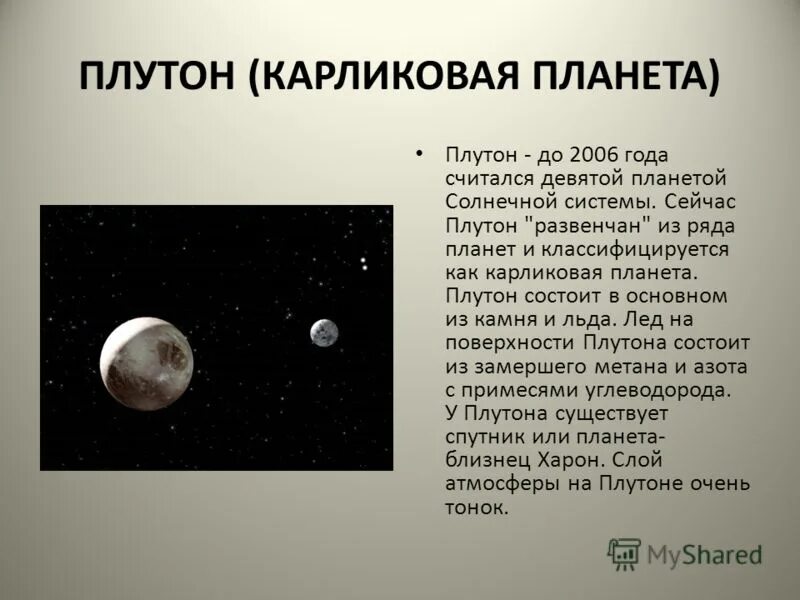 ПЛУТОН (КАРЛИКОВАЯ ПЛАНЕТА)

• Плутон - до 2006 года считался девятой планетой Солнечной системы. Сейчас Плутон "развенчан" из ряда планет и классифицируется как карликовая планета. Плутон состоит в основном из камня и льда. Лед на поверхности Плутона состоит из замершего метана и азота с примесями углеводорода. У Плутона существует спутник или планета-близнец Харон. Слой атмосферы на Плутоне очень тонок.

MyShared